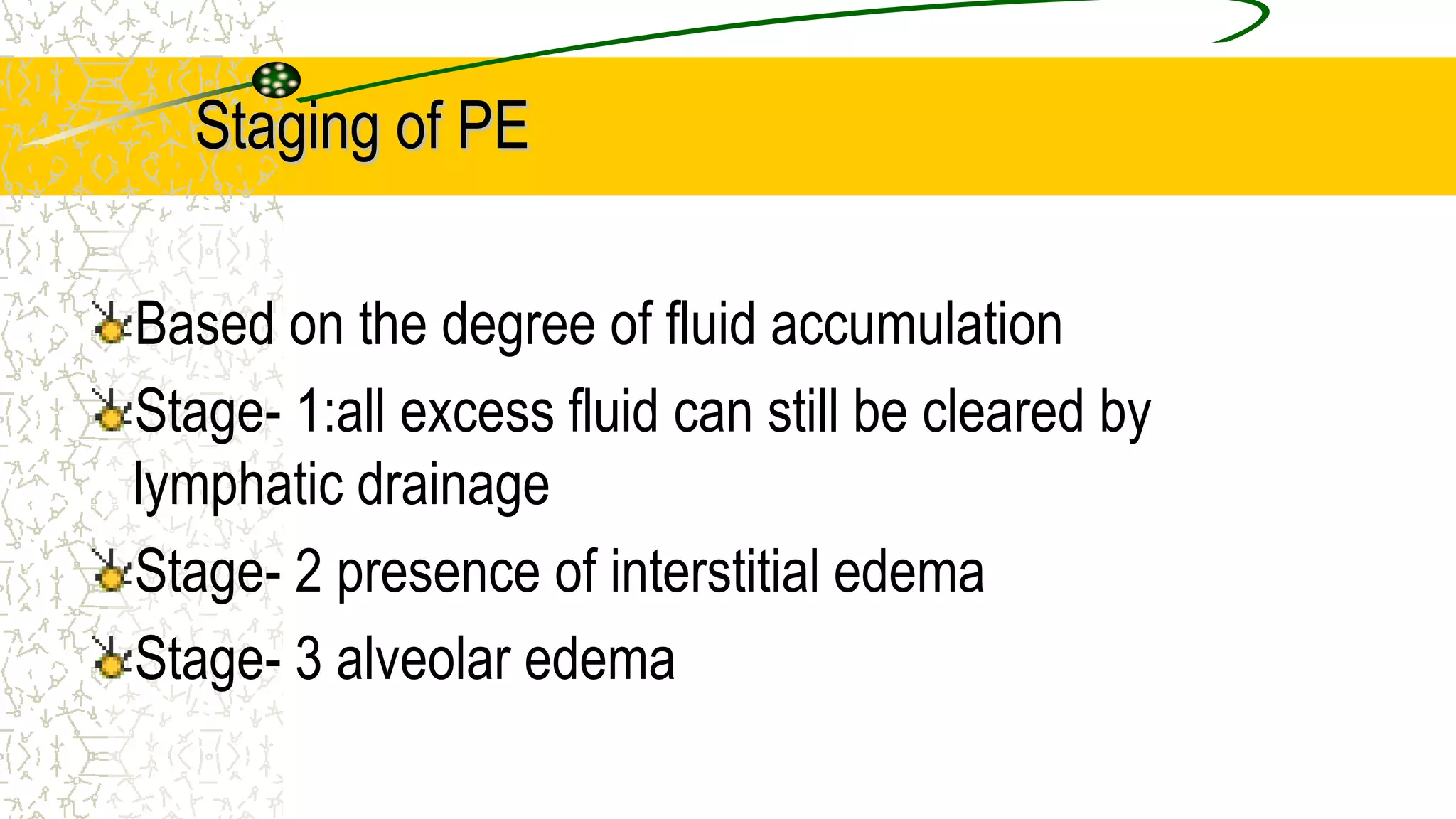 Staging of PE

Based on the degree of fluid accumulation

Stage- 1:all excess fluid can still be cleared by lymphatic drainage

Stage- 2 presence of interstitial edema

Stage- 3 alveolar edema